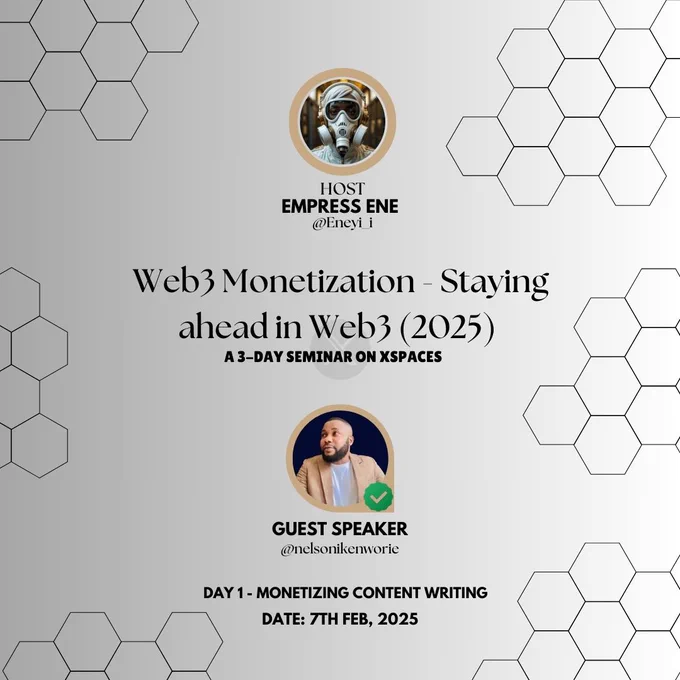 HOST
EMPRESS ENE
@Eneyi_i

Web3 Monetization - Staying ahead in Web3 (2025)
A 3-DAY SEMINAR ON XSPACES

GUEST SPEAKER
@nelsonikenworie

DAY 1 - MONETIZING CONTENT WRITING
DATE: 7TH FEB, 2025